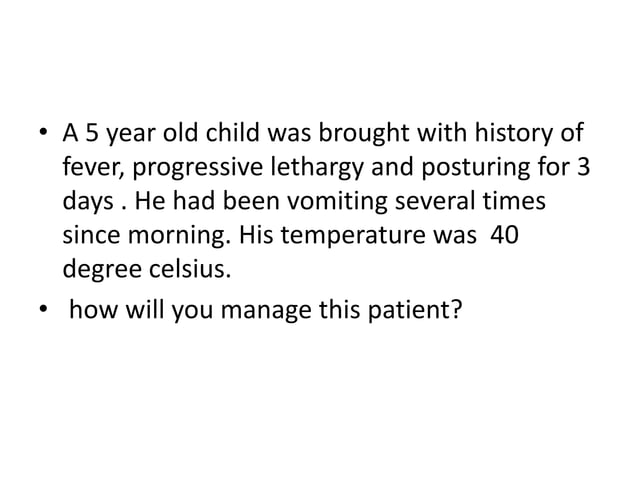 • A 5 year old child was brought with history of fever, progressive lethargy and posturing for 3 days . He had been vomiting several times since morning. His temperature was 40 degree celsius.

• how will you manage this patient?